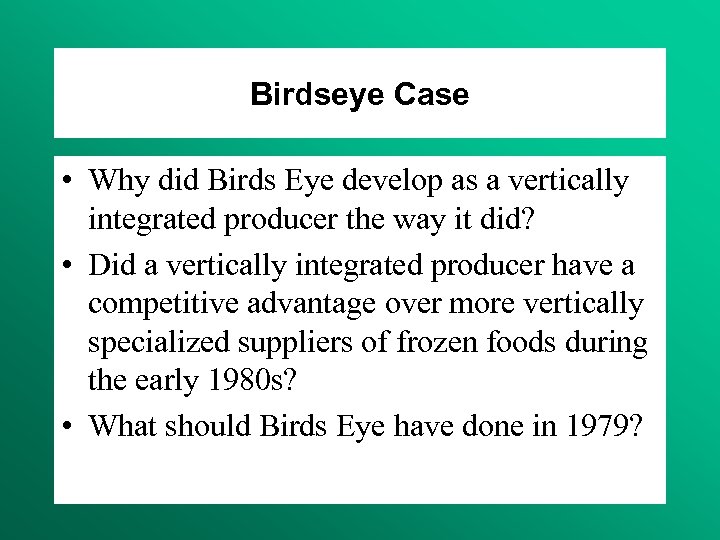 Birdseye Case

• Why did Birds Eye develop as a vertically integrated producer the way it did?

• Did a vertically integrated producer have a competitive advantage over more vertically specialized suppliers of frozen foods during the early 1980s?

• What should Birds Eye have done in 1979?